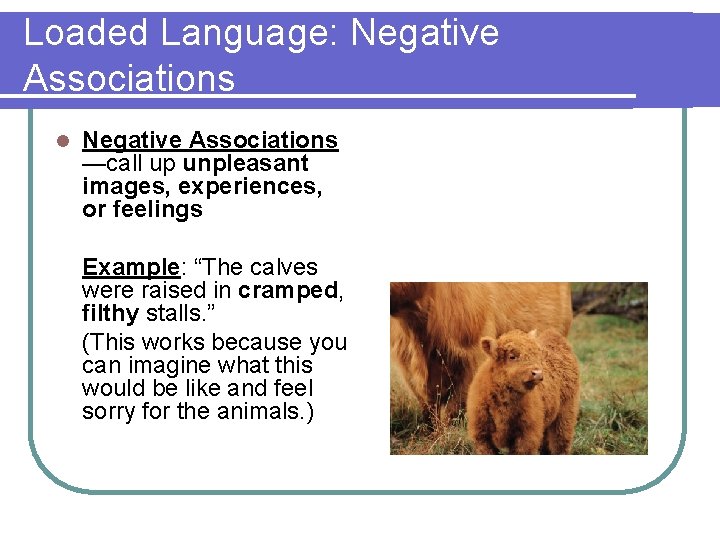 Loaded Language: Negative Associations

Negative Associations—call up unpleasant images, experiences, or feelings

Example: “The calves were raised in cramped, filthy stalls.”

(This works because you can imagine what this would be like and feel sorry for the animals.)